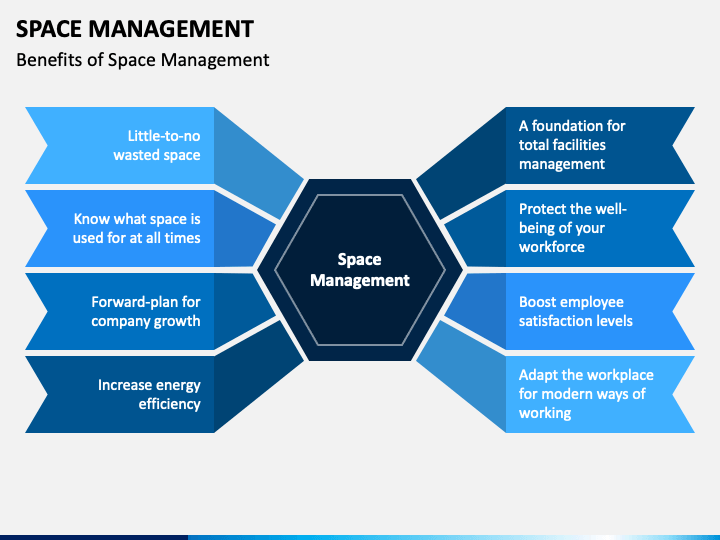 SPACE MANAGEMENT

Benefits of Space Management

Little-to-no wasted space

Know what space is used for at all times

Forward-plan for company growth

Increase energy efficiency

Space Management

A foundation for total facilities management

Protect the well-being of your workforce

Boost employee satisfaction levels

Adapt the workplace for modern ways of working